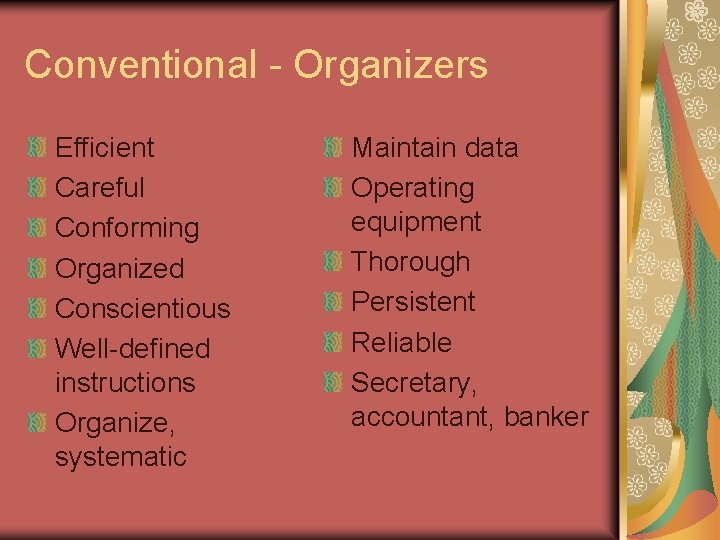 Conventional - Organizers

Efficient
Careful
Conforming
Organized
Conscientious
Well-defined instructions
Organize, systematic

Maintain data
Operating equipment
Thorough
Persistent
Reliable
Secretary, accountant, banker